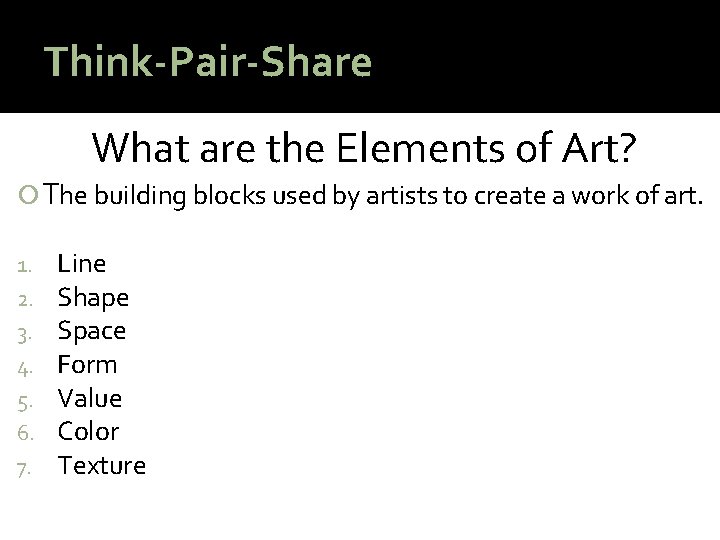 Think-Pair-Share

What are the Elements of Art?

• The building blocks used by artists to create a work of art.

1. Line
2. Shape
3. Space
4. Form
5. Value
6. Color
7. Texture